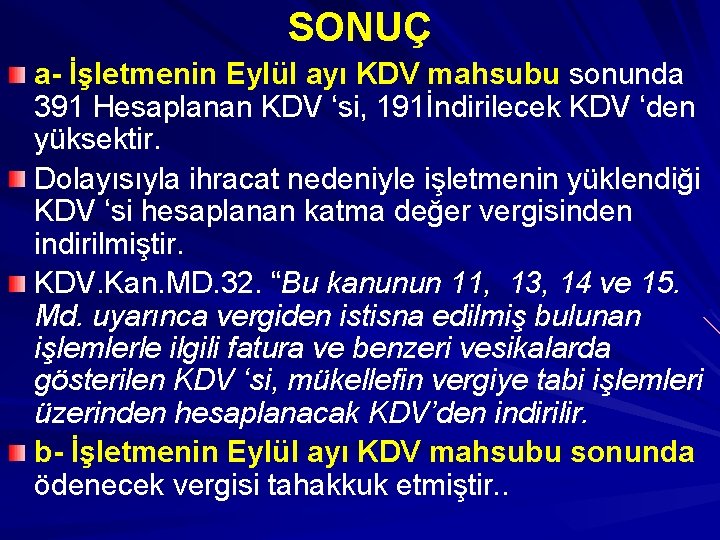 SONUÇ

a- İşletmenin Eylül ayı KDV mahsubu sonunda 391 Hesaplanan KDV ‘si, 191İndirilecek KDV ‘den yüksektir.

Dolayısıyla ihracat nedeniyle işletmenin yüklendiği KDV ‘si hesaplanan katma değer vergisinden indirilmiştir.

KDV.Kan.MD.32. “Bu kanunun 11, 13, 14 ve 15. Md. uyarınca vergiden istisna edilmiş bulunan işlemlerle ilgili fatura ve benzeri vesikalarda gösterilen KDV ‘si, mükellefin vergiye tabi işlemleri üzerinden hesaplanacak KDV’den indirilir.

b- İşletmenin Eylül ayı KDV mahsubu sonunda ödenecek vergisi tahakkuk etmiştir..